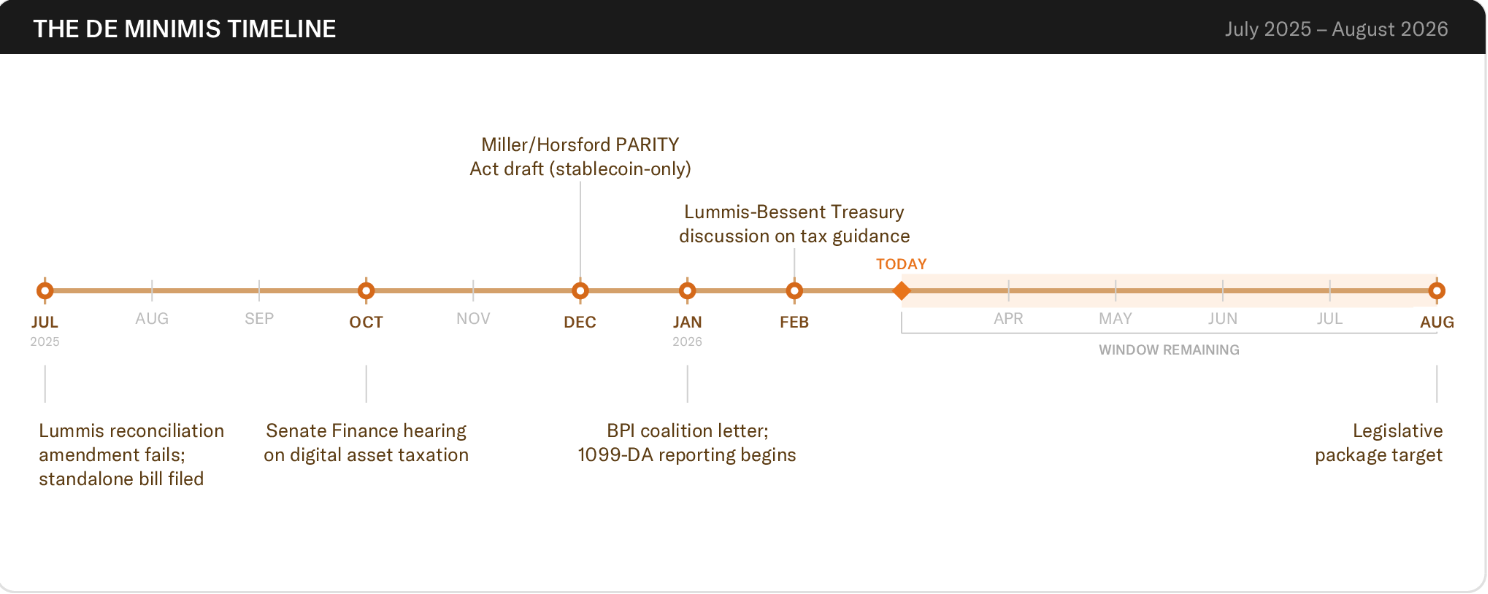 THE DE MINIMIS TIMELINE

July 2025 – August 2026

Miller/Horsford PARITY Act draft (stablecoin-only)

Lummis-Bessent Treasury discussion on tax guidance

TODAY

JUL
2025

AUG

SEP

OCT

NOV

DEC

JAN
2026

FEB

APR

MAY

JUN

JUL

AUG

WINDOW REMAINING

Lummis reconciliation amendment fails; standalone bill filed

Senate Finance hearing on digital asset taxation

BPI coalition letter; 1099-DA reporting begins

Legislative package target